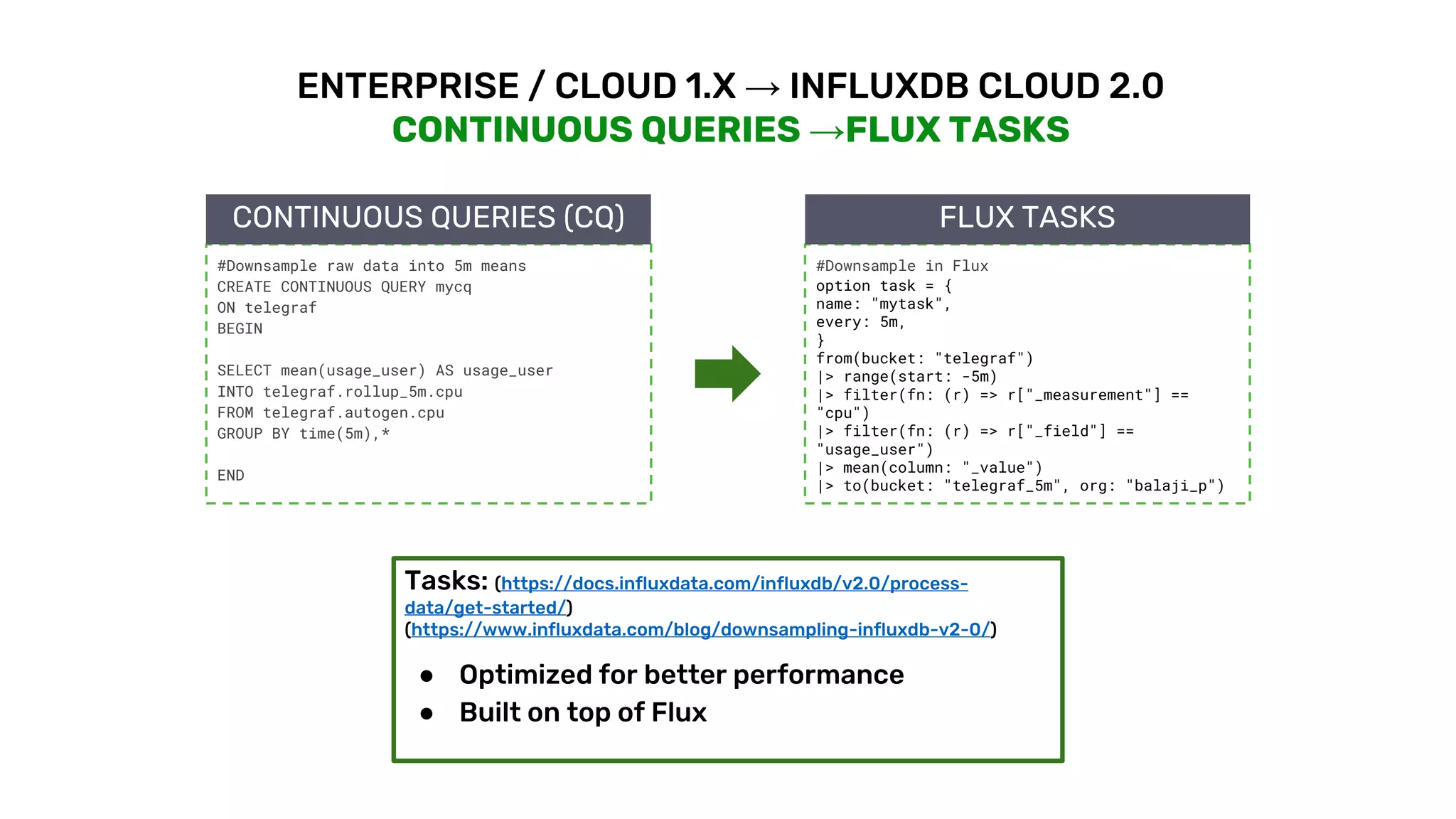 ENTERPRISE / CLOUD 1.X → INFLUXDB CLOUD 2.0
CONTINUOUS QUERIES →FLUX TASKS

CONTINUOUS QUERIES (CQ)

#Downsample raw data into 5m means
CREATE CONTINUOUS QUERY mycq
ON telegraf
BEGIN

SELECT mean(usage_user) AS usage_user
INTO telegraf.rollup_5m.cpu
FROM telegraf.autogen.cpu
GROUP BY time(5m),*

END

FLUX TASKS

#Downsample in Flux
option task = {
name: "mytask",
every: 5m,
}
from(bucket: "telegraf")
|> range(start: -5m)
|> filter(fn: (r) => r["_measurement"] == "cpu")
|> filter(fn: (r) => r["_field"] == "usage_user")
|> mean(column: "_value")
|> to(bucket: "telegraf_5m", org: "balaji_p")

Tasks: (https://docs.influxdata.com/influxdb/v2.0/process-data/get-started/)
(https://www.influxdata.com/blog/downsampling-influxdb-v2-0/)

● Optimized for better performance
● Built on top of Flux